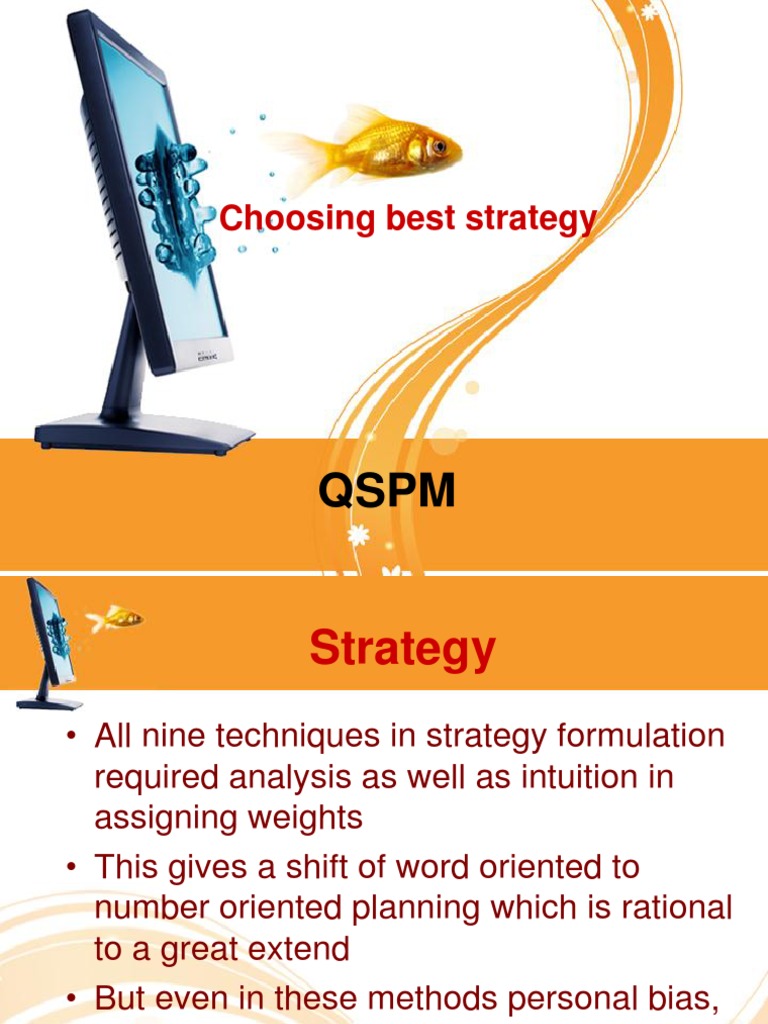 Choosing best strategy

QSPM

Strategy

• All nine techniques in strategy formulation required analysis as well as intuition in assigning weights
• This gives a shift of word oriented to number oriented planning which is rational to a great extend
• But even in these methods personal bias,